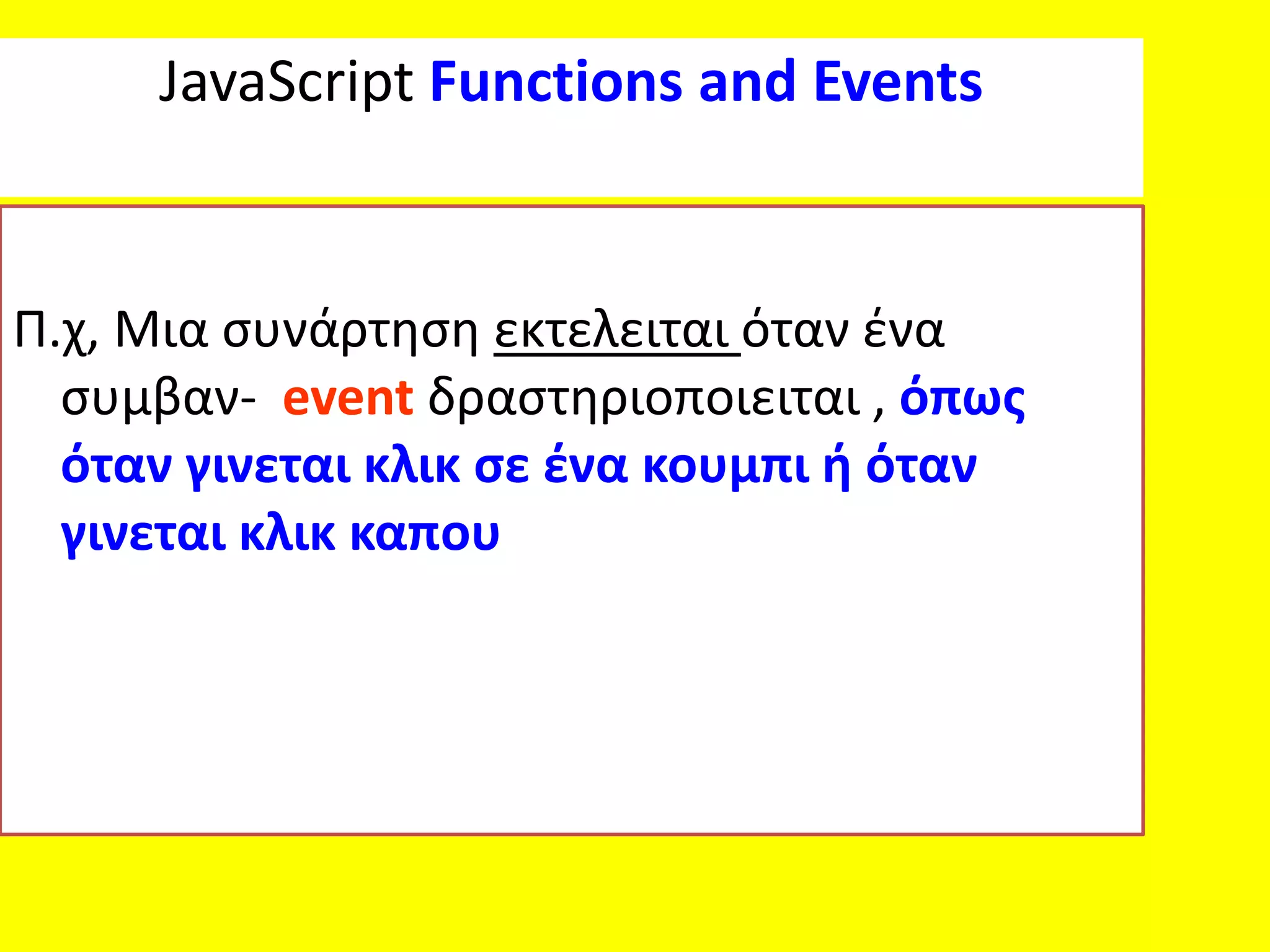 JavaScript Functions and Events

Π.χ, Μια συνάρτηση εκτελειται όταν ένα συμβαν- event δραστηριοποιειται , όπως όταν γινεται κλικ σε ένα κουμπι ή όταν γινεται κλικ καπου